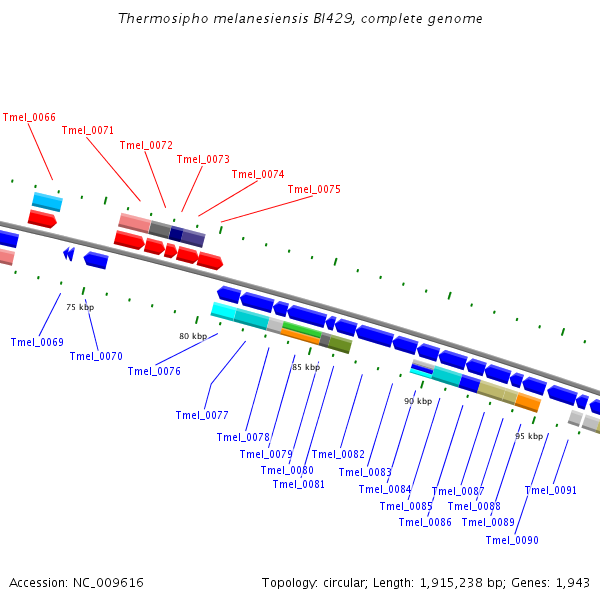 Thermosipho melanesiensis BI429, complete genome

Tmel_0066
Tmel_0071
Tmel_0072
Tmel_0073
Tmel_0074
Tmel_0075

75 kbp
80 kbp
85 kbp
90 kbp
95 kbp

Tmel_0069
Tmel_0070
Tmel_0076
Tmel_0077
Tmel_0078
Tmel_0079
Tmel_0080
Tmel_0081
Tmel_0082
Tmel_0083
Tmel_0084
Tmel_0085
Tmel_0086
Tmel_0087
Tmel_0088
Tmel_0089
Tmel_0090
Tmel_0091

Accession: NC_009616

Topology: circular; Length: 1,915,238 bp; Genes: 1,943